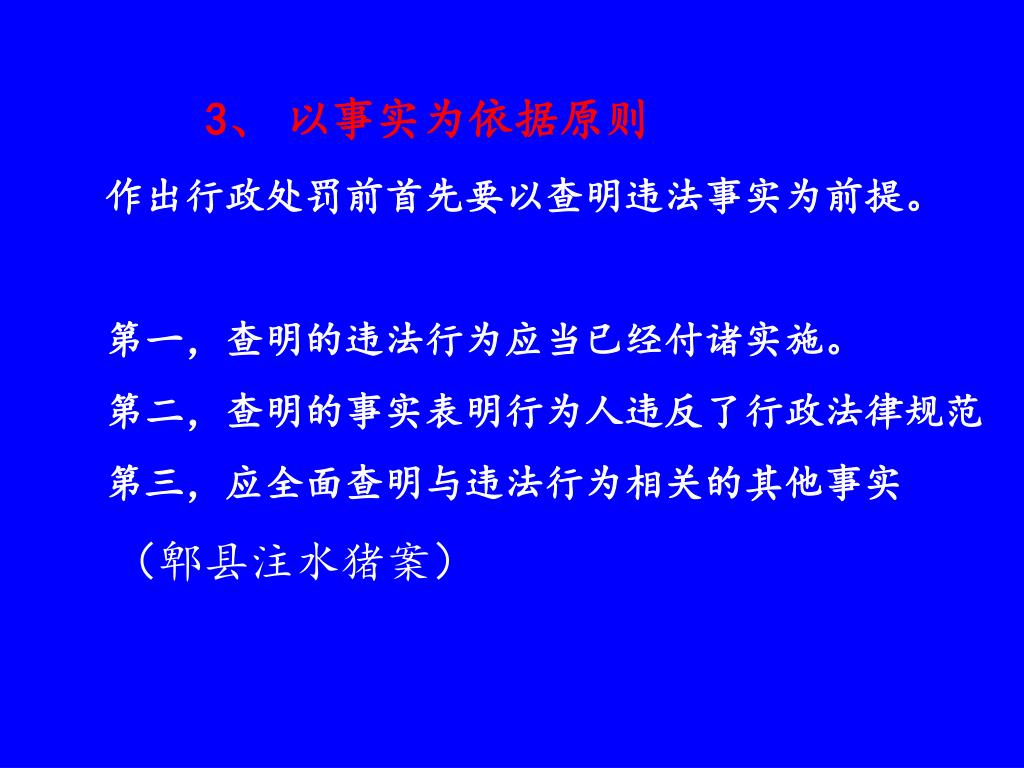 3、 以事实为依据原则

作出行政处罚前首先要以查明违法事实为前提。

第一，查明的违法行为应当已经付诸实施。
第二，查明的事实表明行为人违反了行政法律规范
第三，应全面查明与违法行为相关的其他事实

（郫县注水猪案）